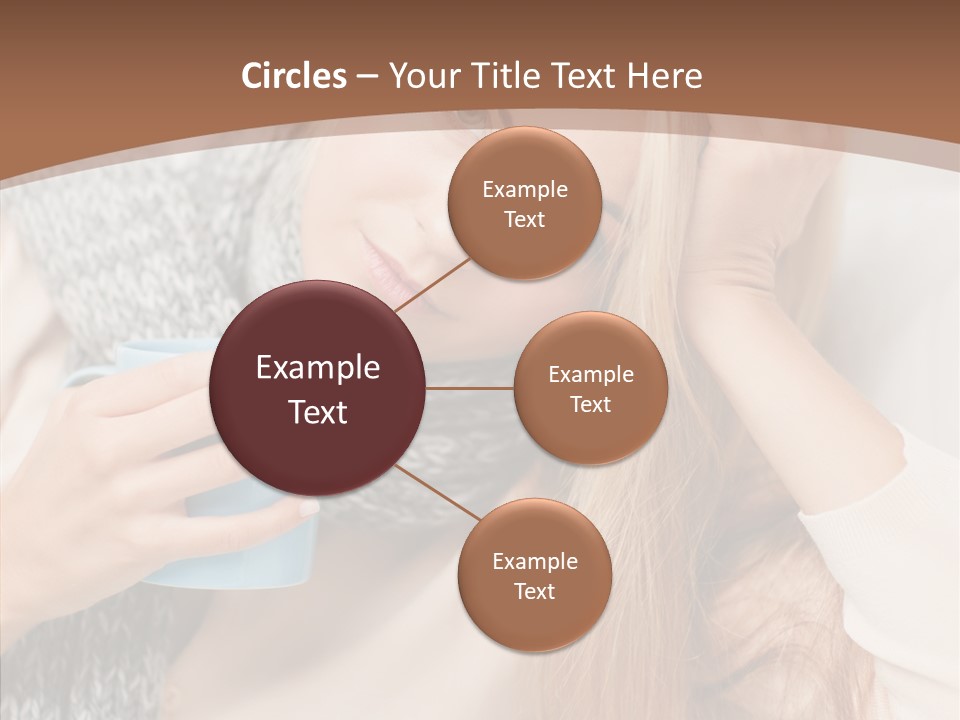 Circles – Your Title Text Here

Example Text

Example Text

Example Text

Example Text